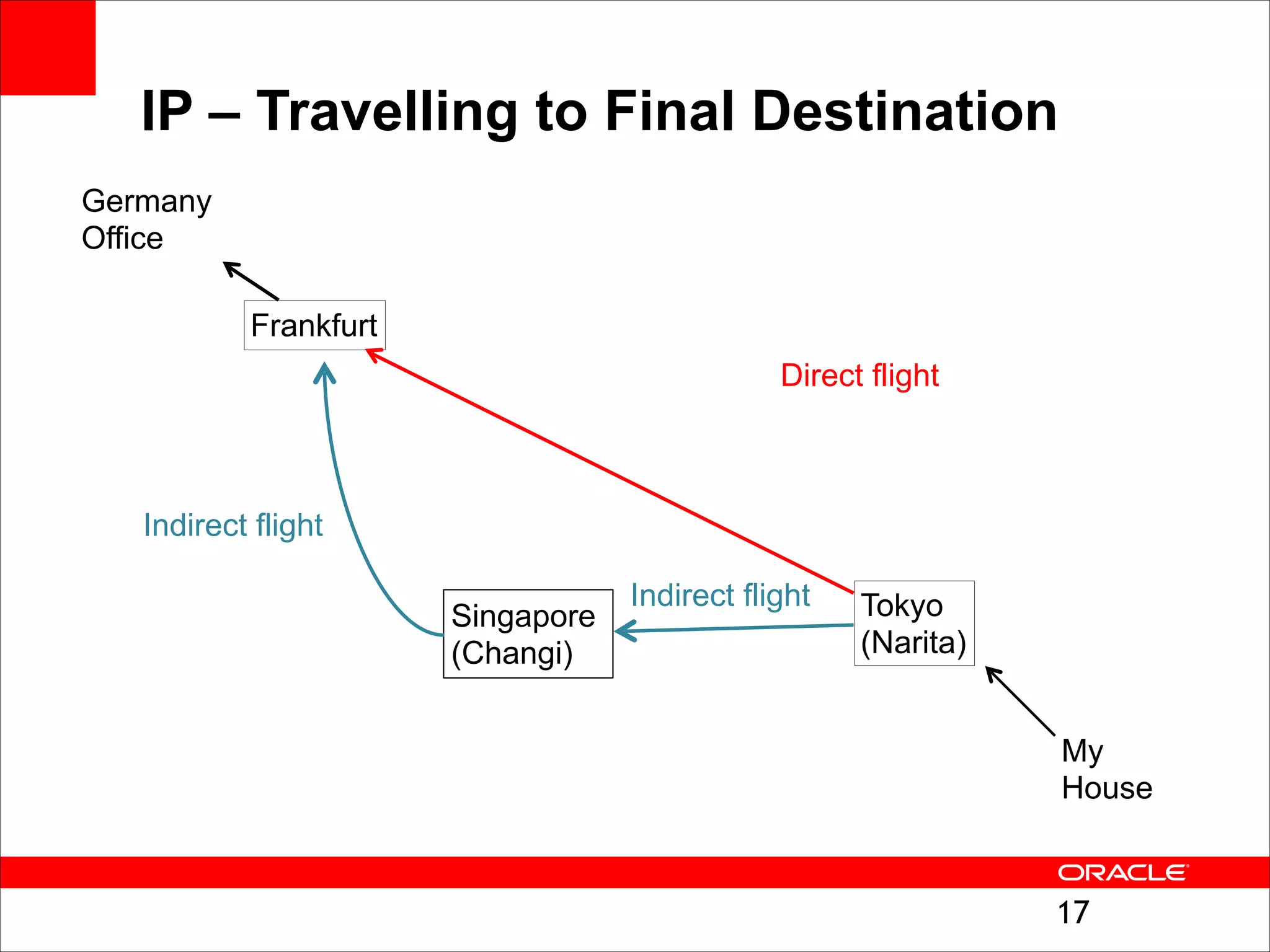 IP – Travelling to Final Destination

Germany Office

Frankfurt

Direct flight

Indirect flight

Indirect flight

Singapore (Changi)

Tokyo (Narita)

My House

ORACLE

17